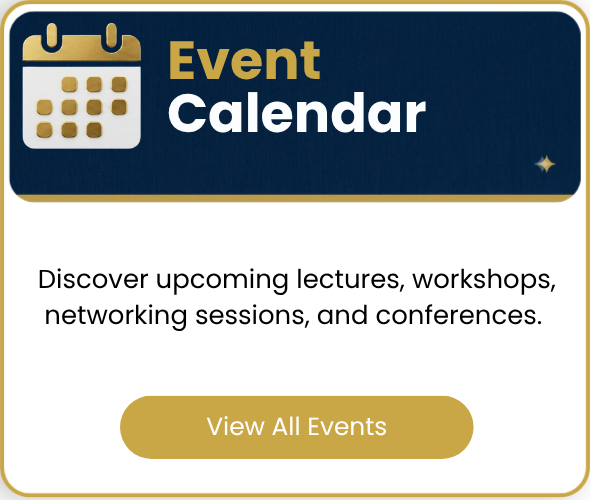 Event
Calendar

Discover upcoming lectures, workshops, networking sessions, and conferences.

View All Events